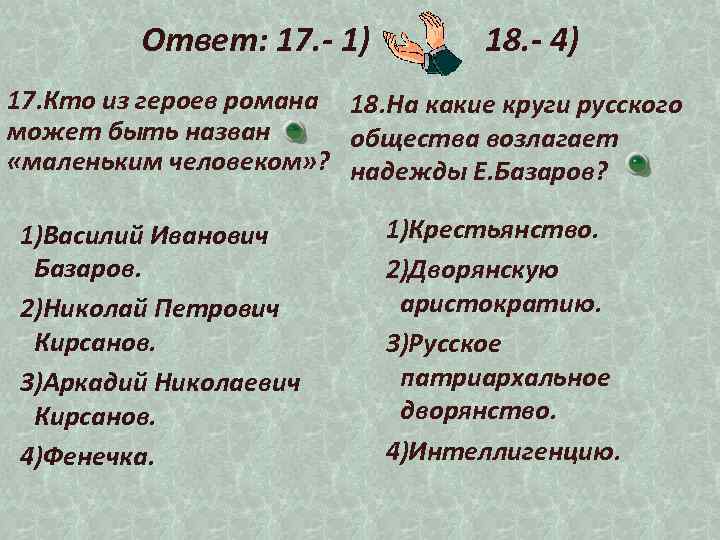 Ответ: 17.- 1) 18.- 4)

17.Кто из героев романа может быть назван «маленьким человеком»?

1)Василий Иванович Базаров.

2)Николай Петрович Кирсанов.

3)Аркадий Николаевич Кирсанов.

4)Фенечка.

18.На какие круги русского общества возлагает надежды Е.Базаров?

1)Крестьянство.

2)Дворянскую аристократию.

3)Русское патриархальное дворянство.

4)Интеллигенцию.